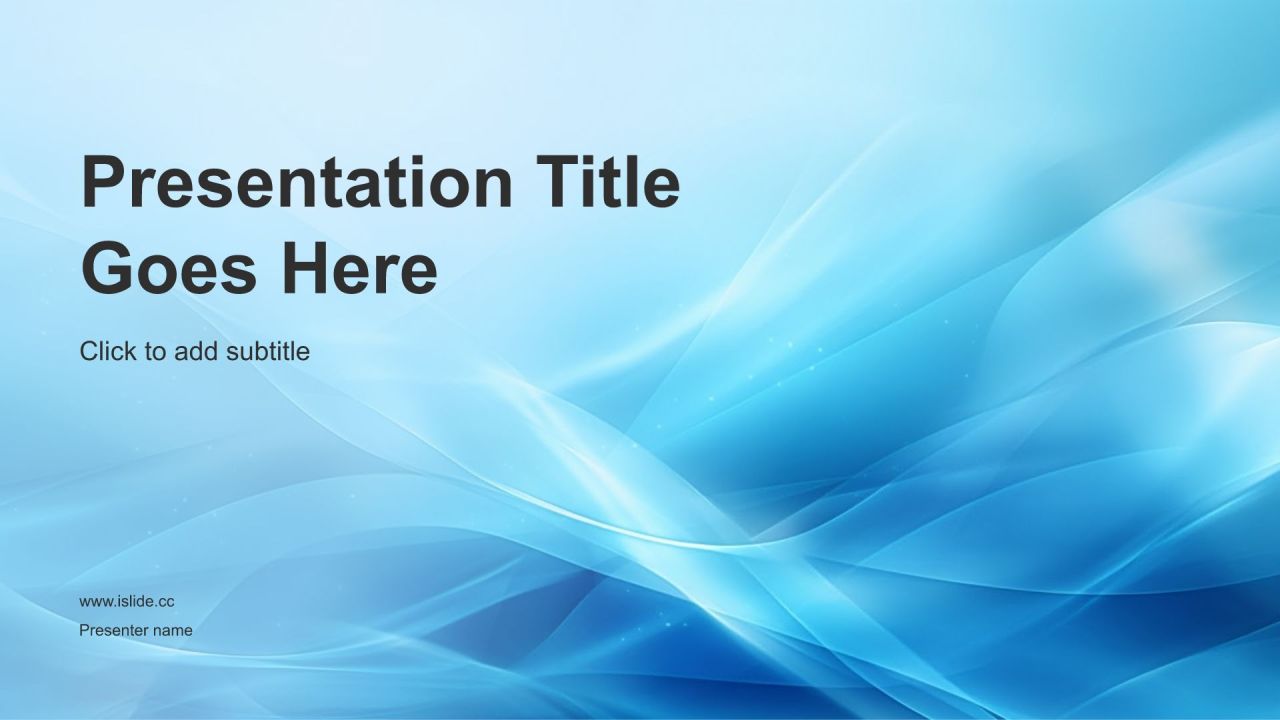 Presentation Title Goes Here

Click to add subtitle

www.islide.cc

Presenter name